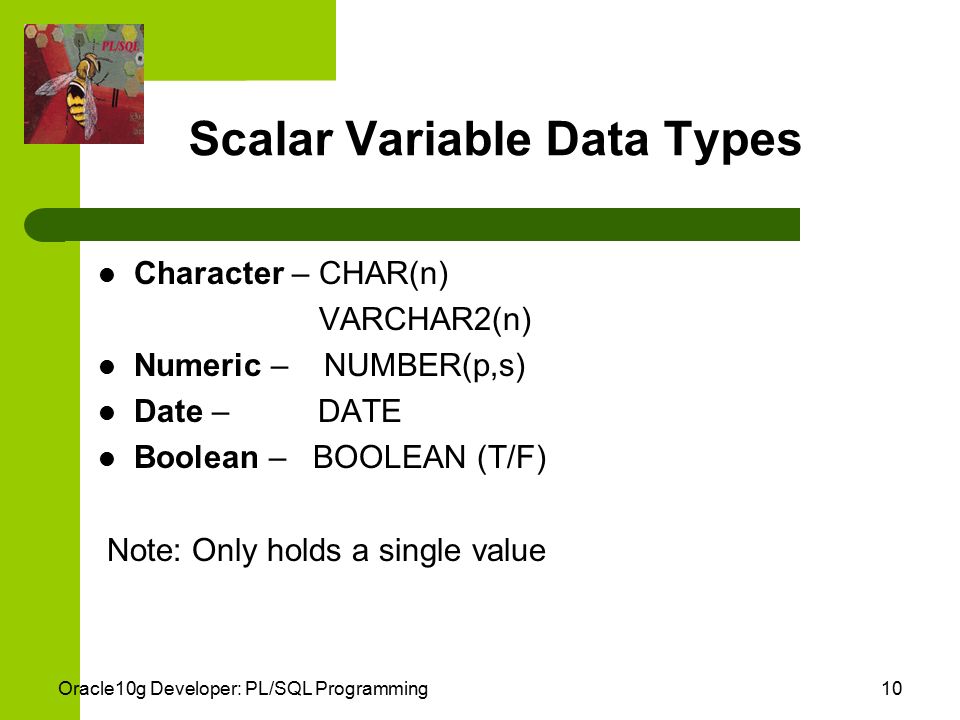 PL/SQL

Scalar Variable Data Types

- Character – CHAR(n)
  VARCHAR2(n)
- Numeric – NUMBER(p,s)
- Date – DATE
- Boolean – BOOLEAN (T/F)

Note: Only holds a single value

Oracle10g Developer: PL/SQL Programming

10